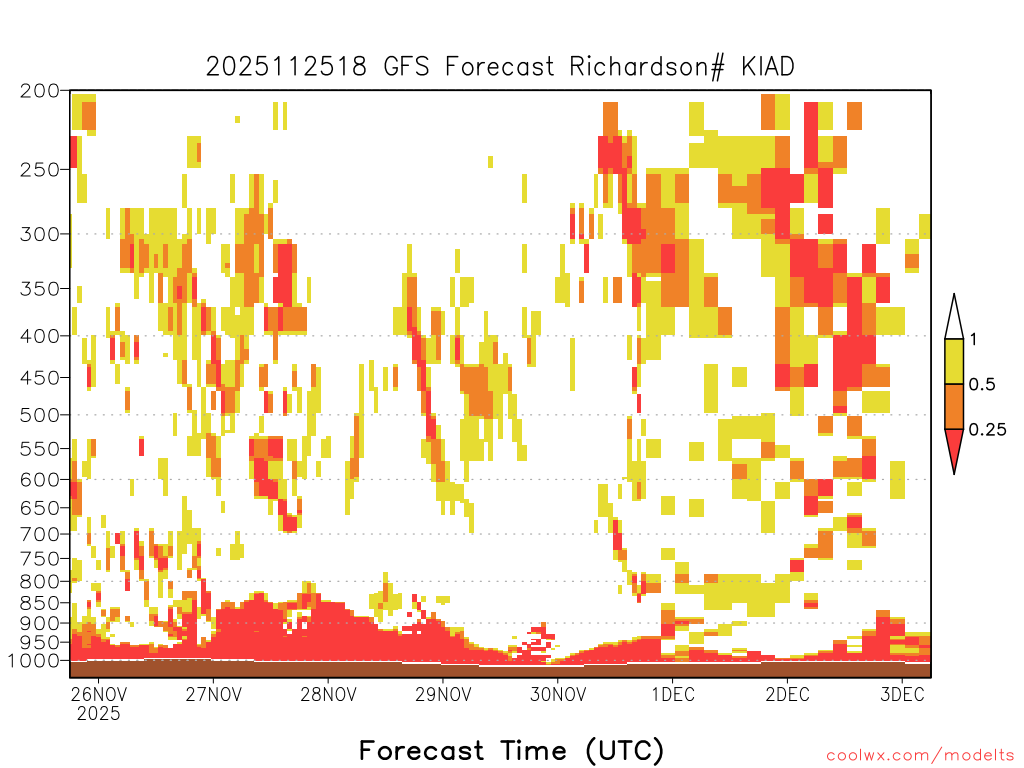 2025112518 GFS Forecast Richardson# KIAD

200
250
300
350
400
450
500
550
600
650
700
750
800
850
900
950
1000

1
0.5
0.25

26NOV 2025
27NOV
28NOV
29NOV
30NOV
1DEC
2DEC
3DEC

Forecast Time (UTC)

coolwx.com/modelts